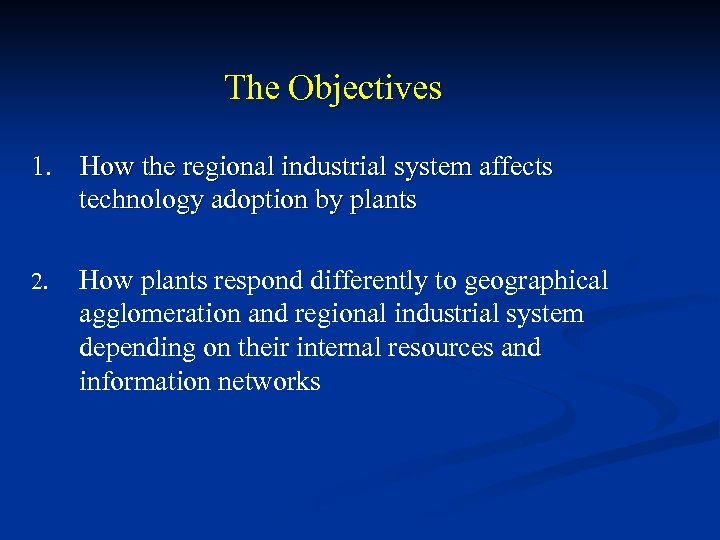 The Objectives

1. How the regional industrial system affects technology adoption by plants

2. How plants respond differently to geographical agglomeration and regional industrial system depending on their internal resources and information networks